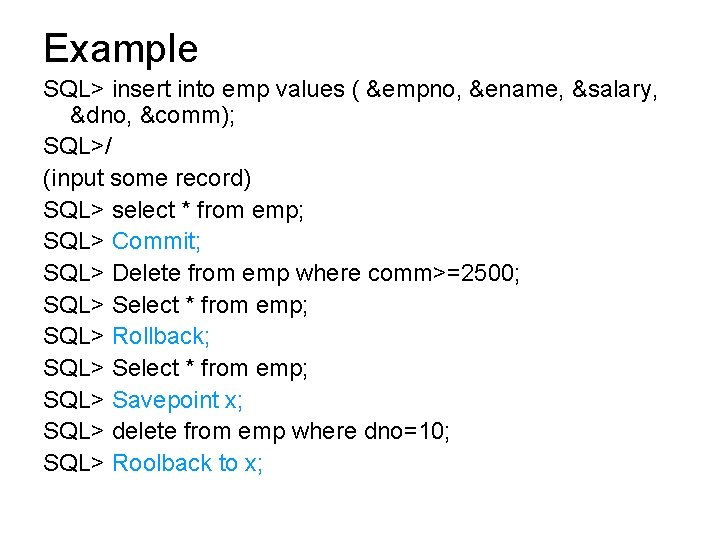 Example

SQL> insert into emp values ( &empno, &ename, &salary, &dno, &comm);

SQL>/

(input some record)

SQL> select * from emp;

SQL> Commit;

SQL> Delete from emp where comm>=2500;

SQL> Select * from emp;

SQL> Rollback;

SQL> Select * from emp;

SQL> Savepoint x;

SQL> delete from emp where dno=10;

SQL> Roolback to x;